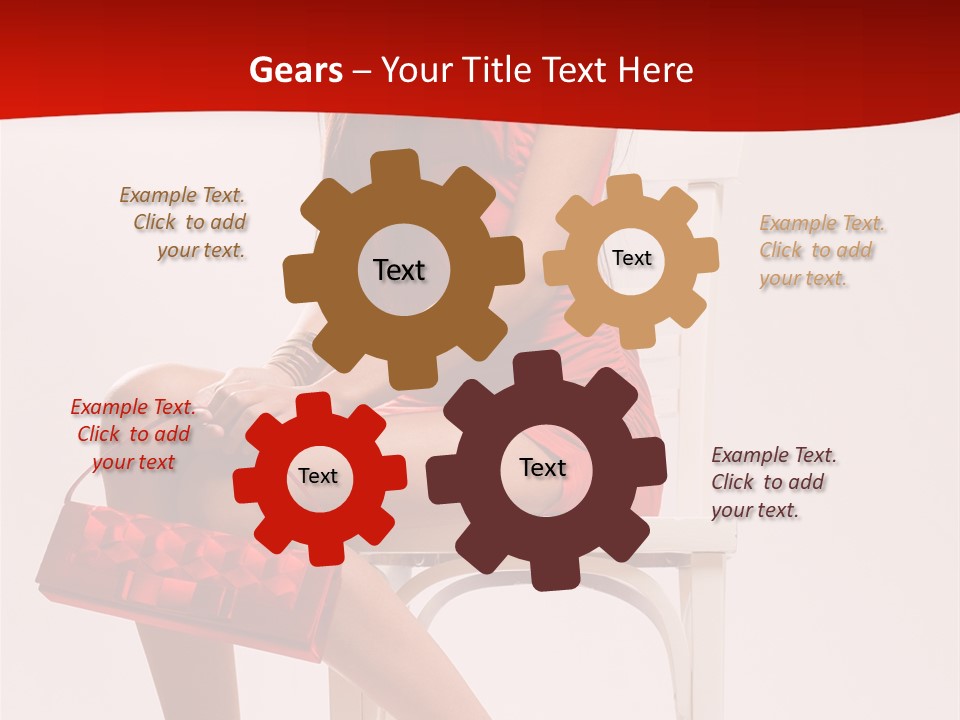 Gears – Your Title Text Here

Example Text. Click to add your text.

Text

Text

Example Text. Click to add your text.

Example Text. Click to add your text

Text

Text

Example Text. Click to add your text.